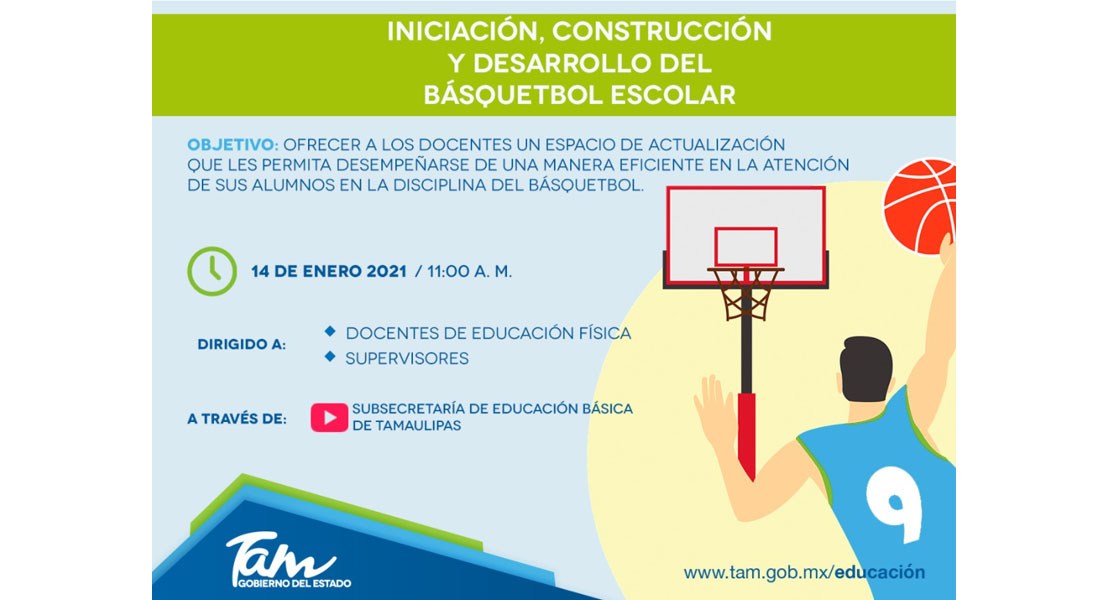 INICIACIÓN, CONSTRUCCIÓN Y DESARROLLO DEL BÁSQUETBOL ESCOLAR

OBJETIVO: OFRECER A LOS DOCENTES UN ESPACIO DE ACTUALIZACIÓN QUE LES PERMITA DESEMPEÑARSE DE UNA MANERA EFICIENTE EN LA ATENCIÓN DE SUS ALUMNOS EN LA DISCIPLINA DEL BÁSQUETBOL.

14 DE ENERO 2021 / 11:00 A. M.

DIRIGIDO A:
◆ DOCENTES DE EDUCACIÓN FÍSICA
◆ SUPERVISORES

A TRAVÉS DE: SUBSECRETARÍA DE EDUCACIÓN BÁSICA DE TAMAULIPAS

9

Tam
GOBIERNO DEL ESTADO

www.tam.gob.mx/educación